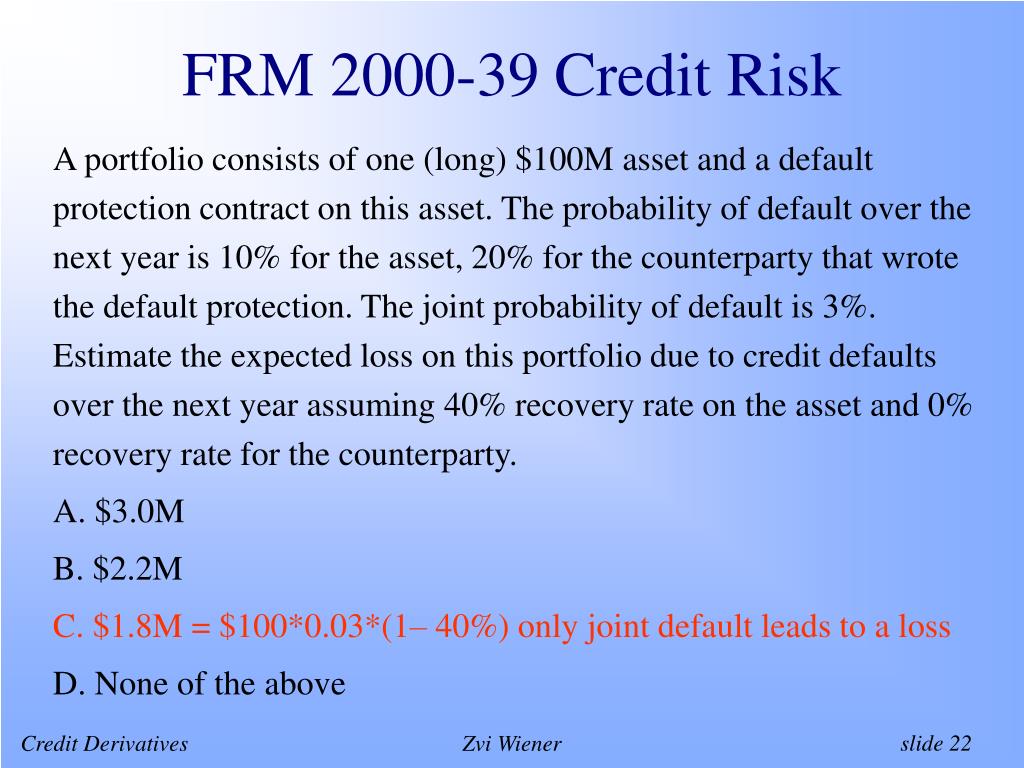 FRM 2000-39 Credit Risk

A portfolio consists of one (long) \$100M asset and a default protection contract on this asset. The probability of default over the next year is 10% for the asset, 20% for the counterparty that wrote the default protection. The joint probability of default is 3%. Estimate the expected loss on this portfolio due to credit defaults over the next year assuming 40% recovery rate on the asset and 0% recovery rate for the counterparty.

A. \$3.0M

B. \$2.2M

C. \$1.8M = \$100*0.03*(1– 40%) only joint default leads to a loss

D. None of the above

Credit Derivatives

Zvi Wiener

slide 22